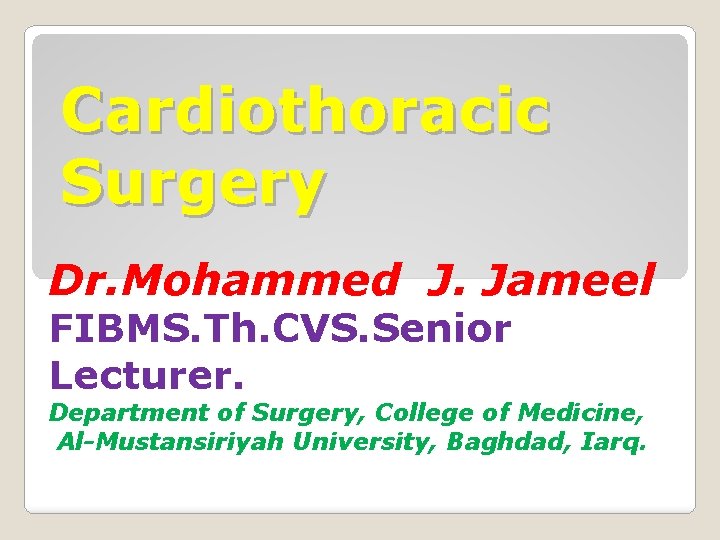 Cardiothoracic Surgery

Dr.Mohammed J. Jameel

FIBMS.Th.CVS.Senior Lecturer.

Department of Surgery, College of Medicine, Al-Mustansiriyah University, Baghdad, Iarq.